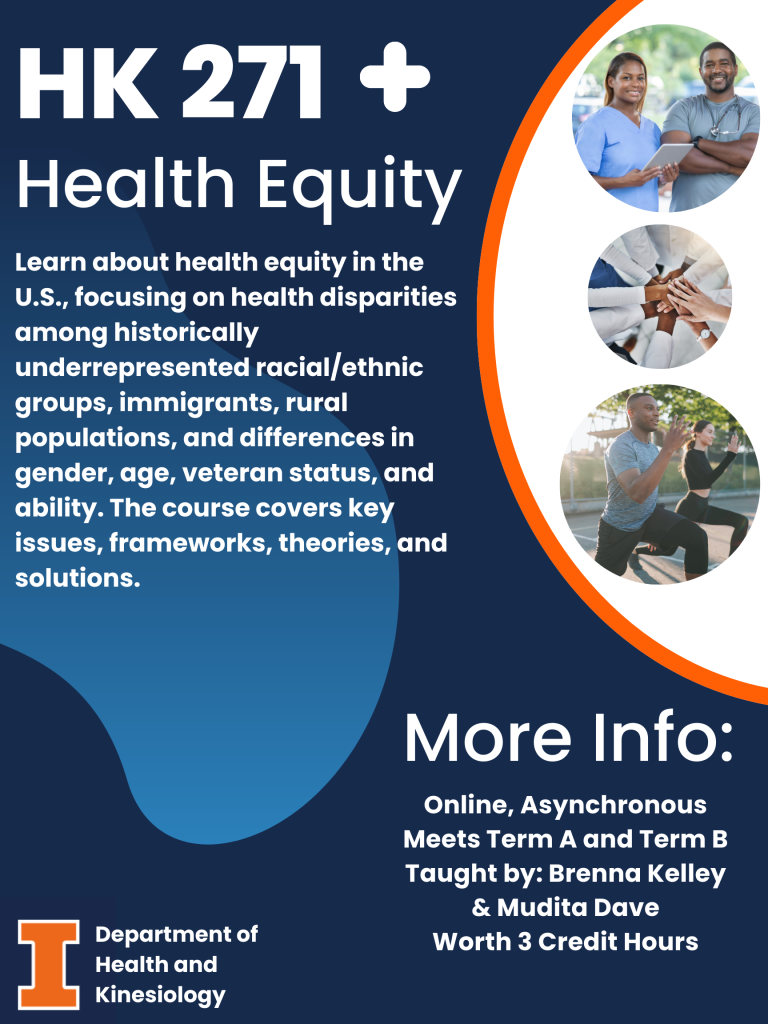 HK 271 +
Health Equity

Learn about health equity in the U.S., focusing on health disparities among historically underrepresented racial/ethnic groups, immigrants, rural populations, and differences in gender, age, veteran status, and ability. The course covers key issues, frameworks, theories, and solutions.

More Info:

Online, Asynchronous
Meets Term A and Term B
Taught by: Brenna Kelley & Mudita Dave
Worth 3 Credit Hours

I

Department of Health and Kinesiology